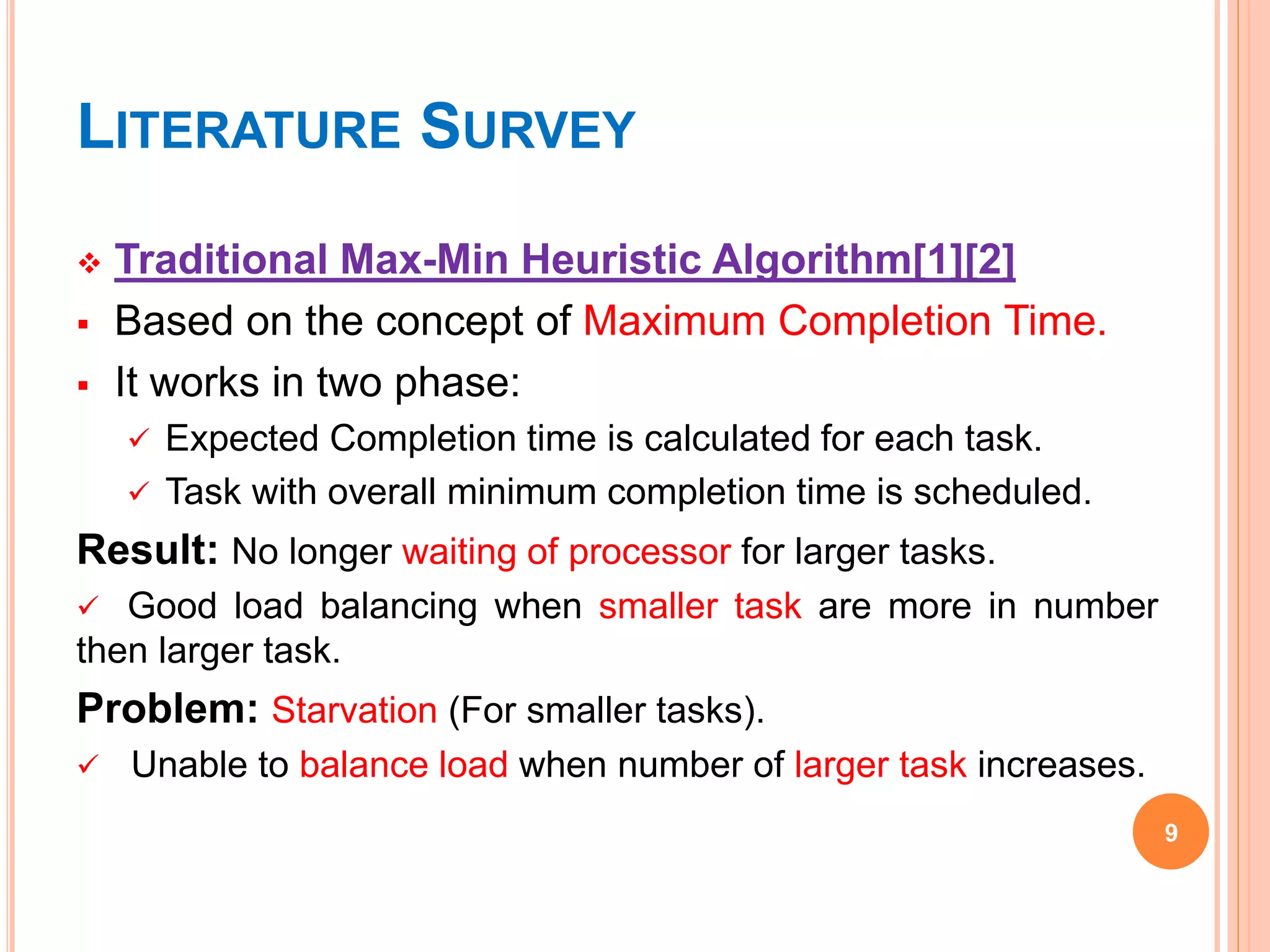 LITERATURE SURVEY

❖ Traditional Max-Min Heuristic Algorithm[1][2]

▪ Based on the concept of Maximum Completion Time.

▪ It works in two phase:

✓ Expected Completion time is calculated for each task.

✓ Task with overall minimum completion time is scheduled.

Result: No longer waiting of processor for larger tasks.

✓ Good load balancing when smaller task are more in number then larger task.

Problem: Starvation (For smaller tasks).

✓ Unable to balance load when number of larger task increases.

9